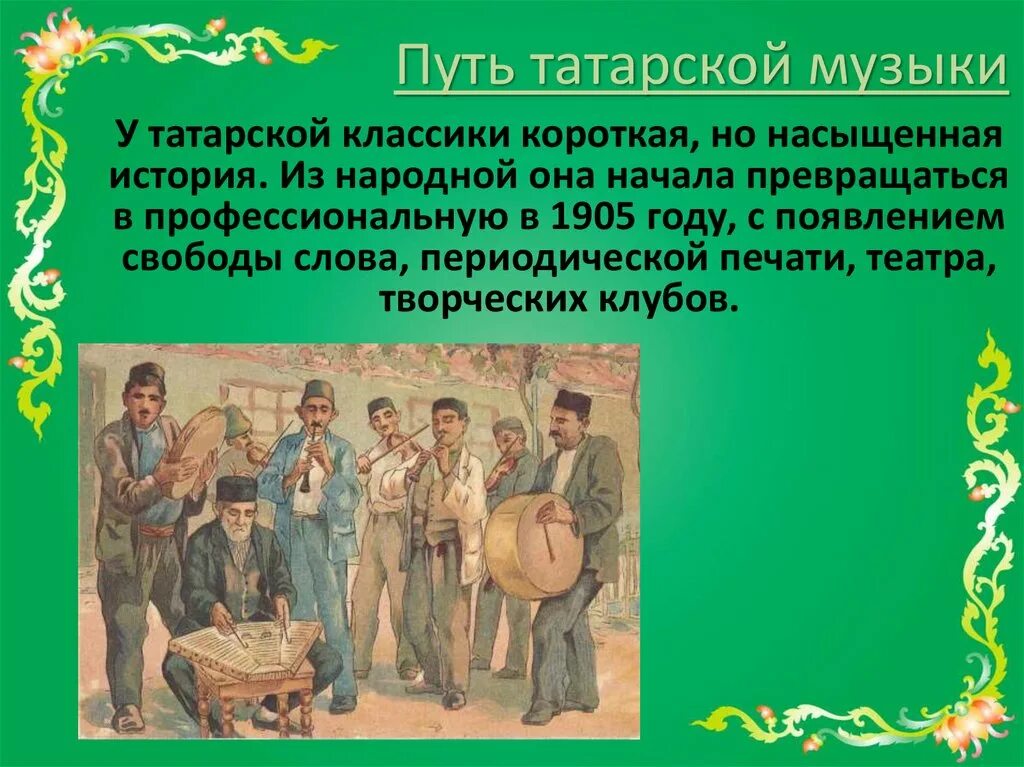 Путь татарской музыки

У татарской классики короткая, но насыщенная история. Из народной она начала превращаться в профессиональную в 1905 году, с появлением свободы слова, периодической печати, театра, творческих клубов.